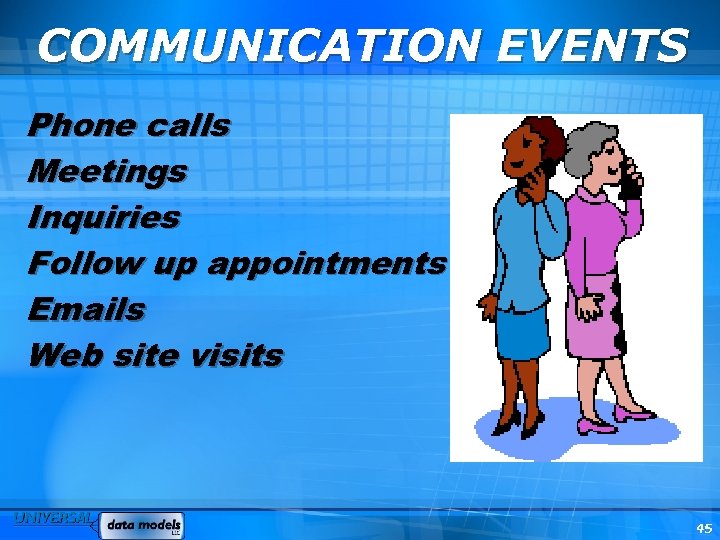 COMMUNICATION EVENTS

Phone calls
Meetings
Inquiries
Follow up appointments
Emails
Web site visits

UNIVERSAL data models LLC

45